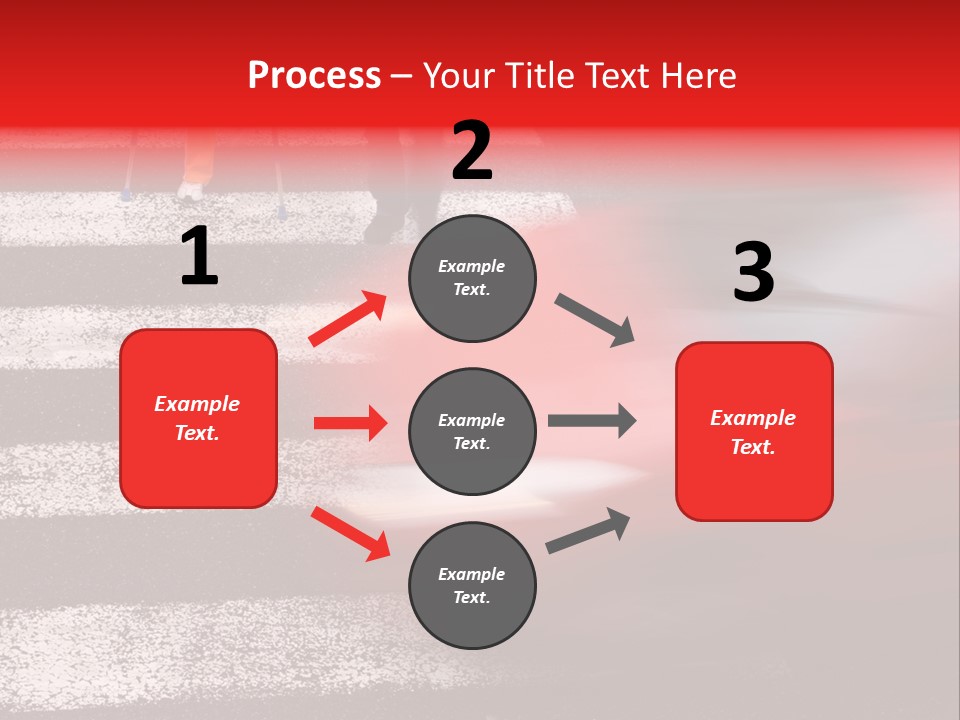 Process – Your Title Text Here

1

Example Text.

2

Example Text.

Example Text.

Example Text.

3

Example Text.